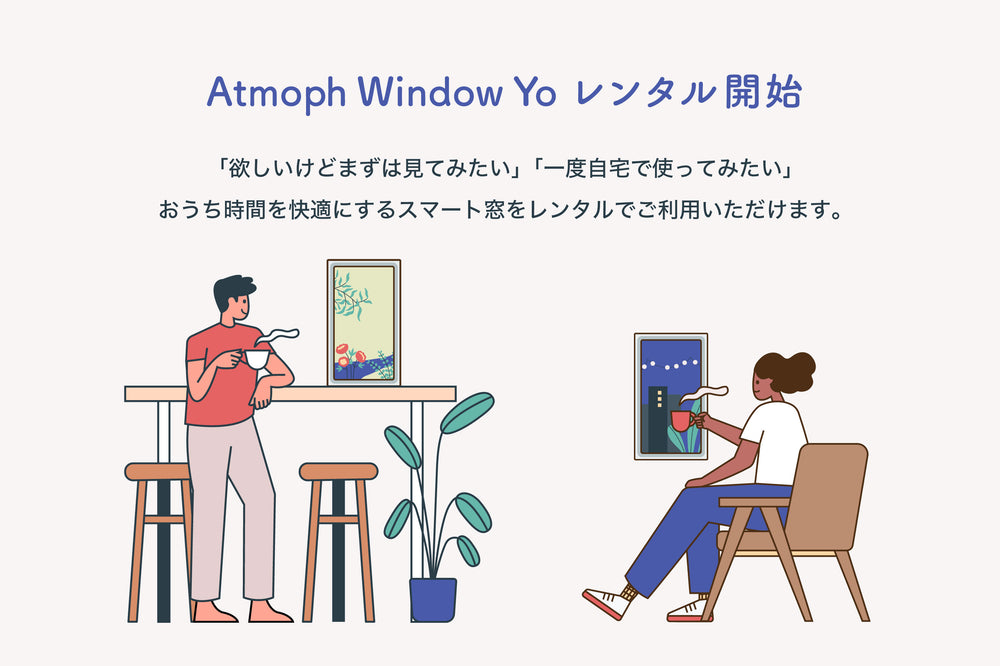 Atmoph Window Yo レンタル開始

「欲しいけどまずは見てみたい」「一度自宅で使ってみたい」
おうち時間を快適にするスマート窓をレンタルでご利用いただけます。